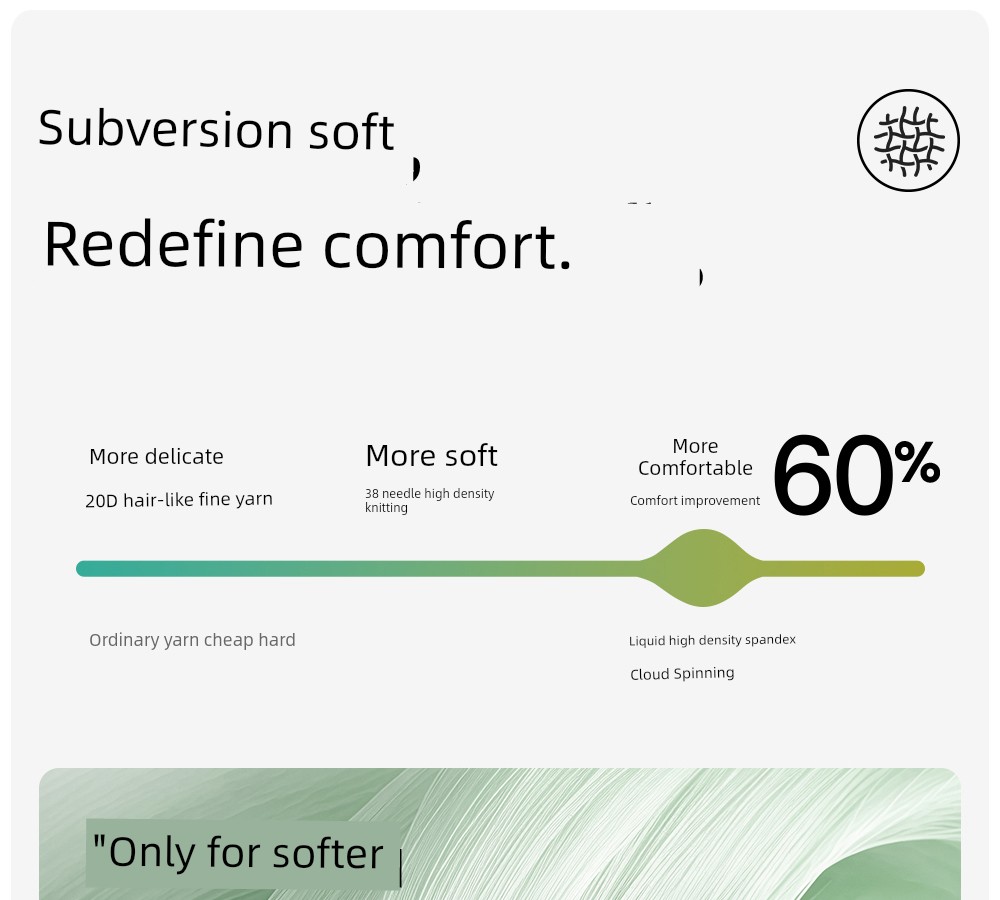 Subversion soft

Redefine comfort.

More delicate

20D hair-like fine yarn

More soft

38 needle high density knitting

More Comfortable

Comfort improvement

60%

Ordinary yarn cheap hard

Liquid high density spandex

Cloud Spinning

"Only for softer